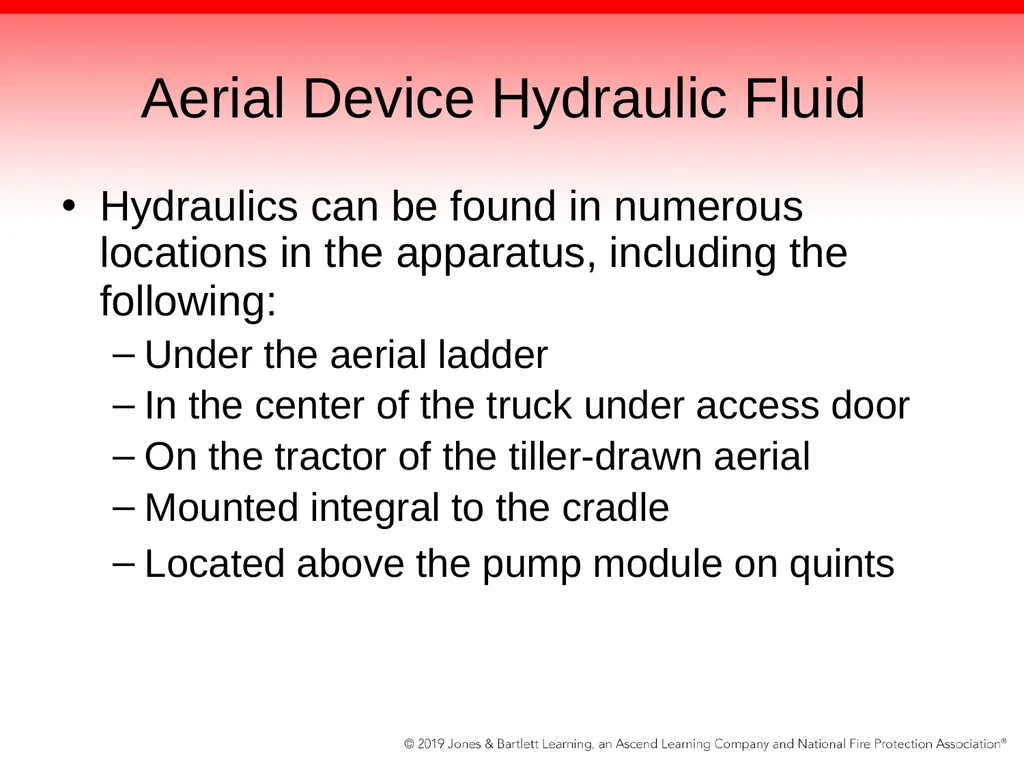 Aerial Device Hydraulic Fluid

• Hydraulics can be found in numerous locations in the apparatus, including the following:
– Under the aerial ladder
– In the center of the truck under access door
– On the tractor of the tiller-drawn aerial
– Mounted integral to the cradle
– Located above the pump module on quints

© 2019 Jones & Bartlett Learning, an Ascend Learning Company and National Fire Protection Association®